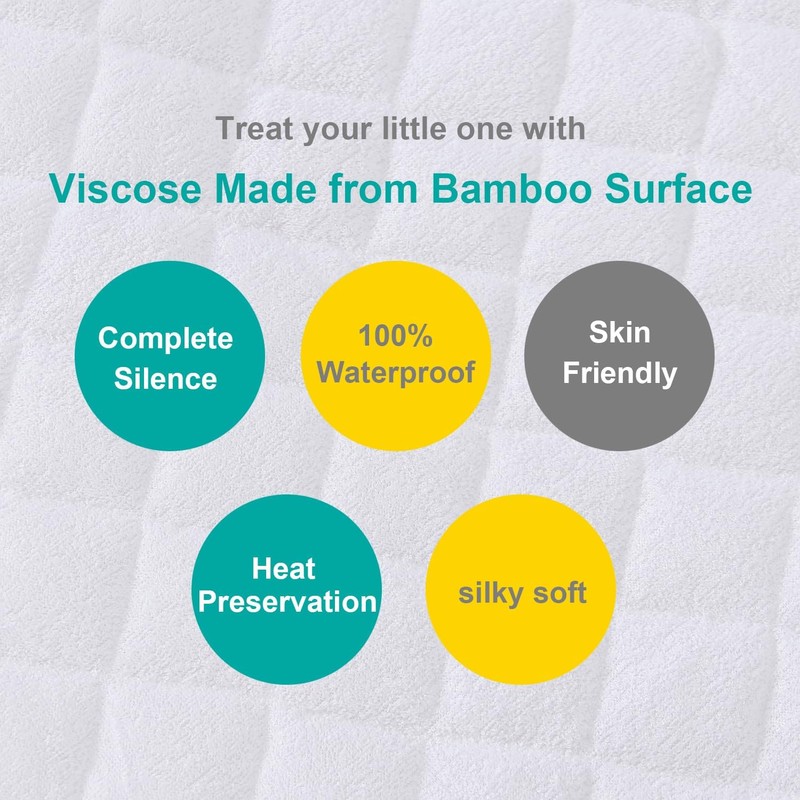 Treat your little one with

Viscose Made from Bamboo Surface

Complete Silence

100% Waterproof

Skin Friendly

Heat Preservation

silky soft